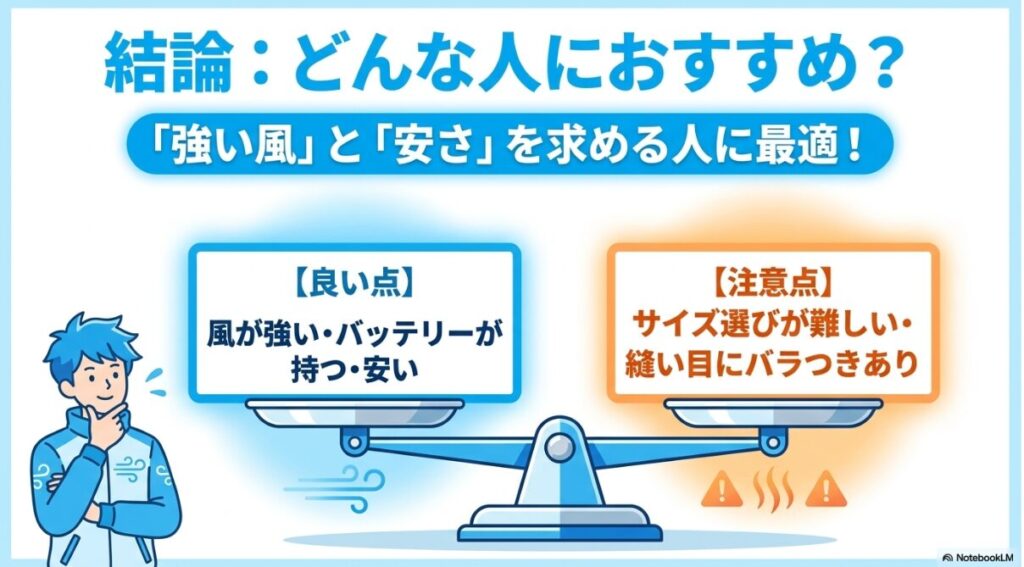 結論：どんな人におすすめ？

「強い風」と「安さ」を求める人に最適！

【良い点】
風が強い・バッテリーが持つ・安い

【注意点】
サイズ選びが難しい・縫い目にバラつきあり

NotebookLM